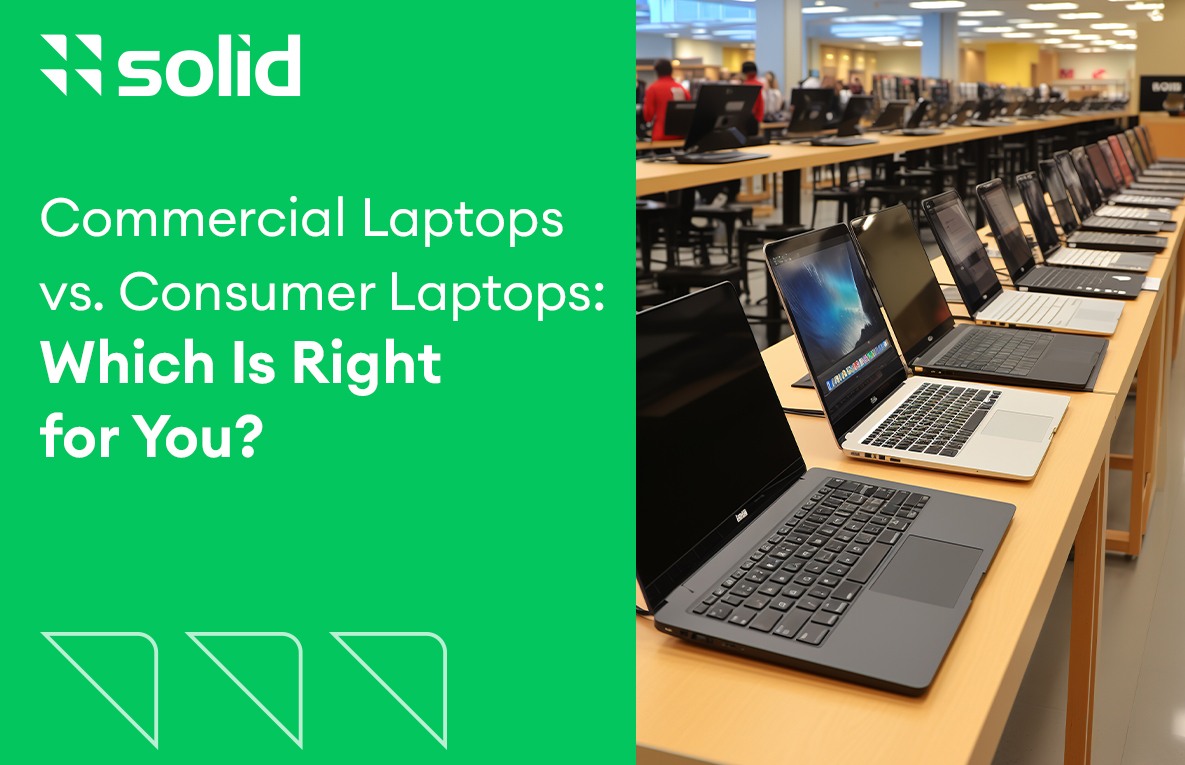 solid

Commercial Laptops vs. Consumer Laptops: Which Is Right for You?